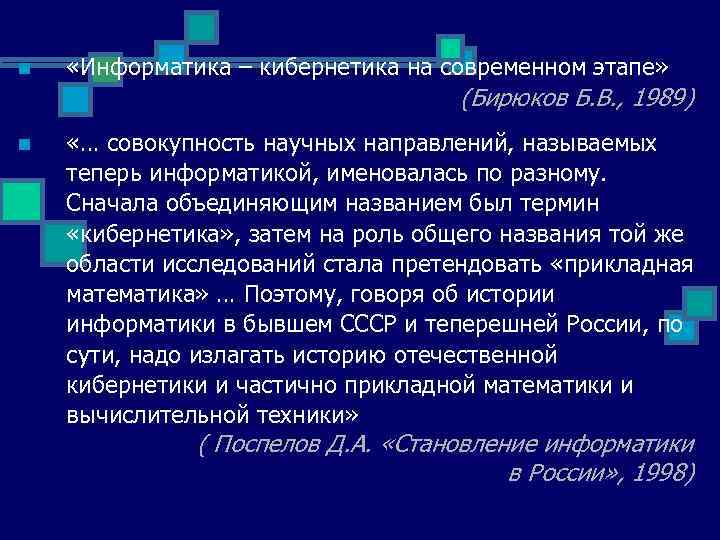 «Информатика – кибернетика на современном этапе»
(Бирюков Б.В., 1989)

«… совокупность научных направлений, называемых теперь информатикой, именовалась по разному. Сначала объединяющим названием был термин «кибернетика», затем на роль общего названия той же области исследований стала претендовать «прикладная математика» … Поэтому, говоря об истории информатики в бывшем СССР и теперешней России, по сути, надо излагать историю отечественной кибернетики и частично прикладной математики и вычислительной техники»
( Поспелов Д.А. «Становление информатики в России», 1998)